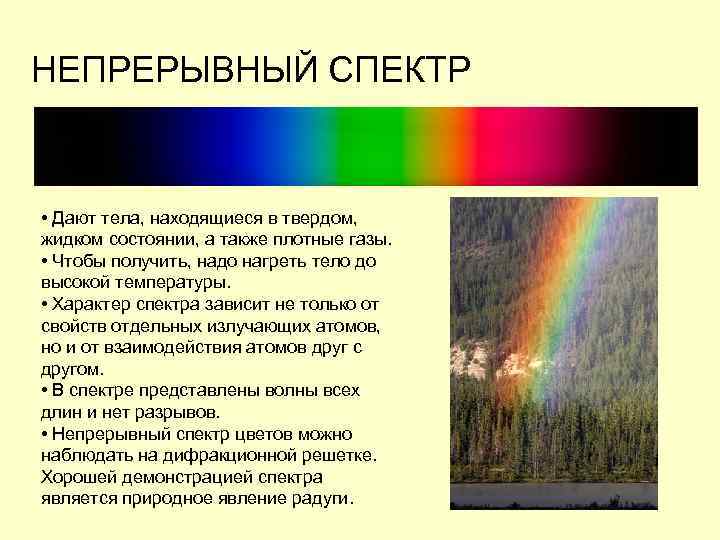 НЕПРЕРЫВНЫЙ СПЕКТР

• Дают тела, находящиеся в твердом, жидком состоянии, а также плотные газы.
• Чтобы получить, надо нагреть тело до высокой температуры.
• Характер спектра зависит не только от свойств отдельных излучающих атомов, но и от взаимодействия атомов друг с другом.
• В спектре представлены волны всех длин и нет разрывов.
• Непрерывный спектр цветов можно наблюдать на дифракционной решетке. Хорошей демонстрацией спектра является природное явление радуги.